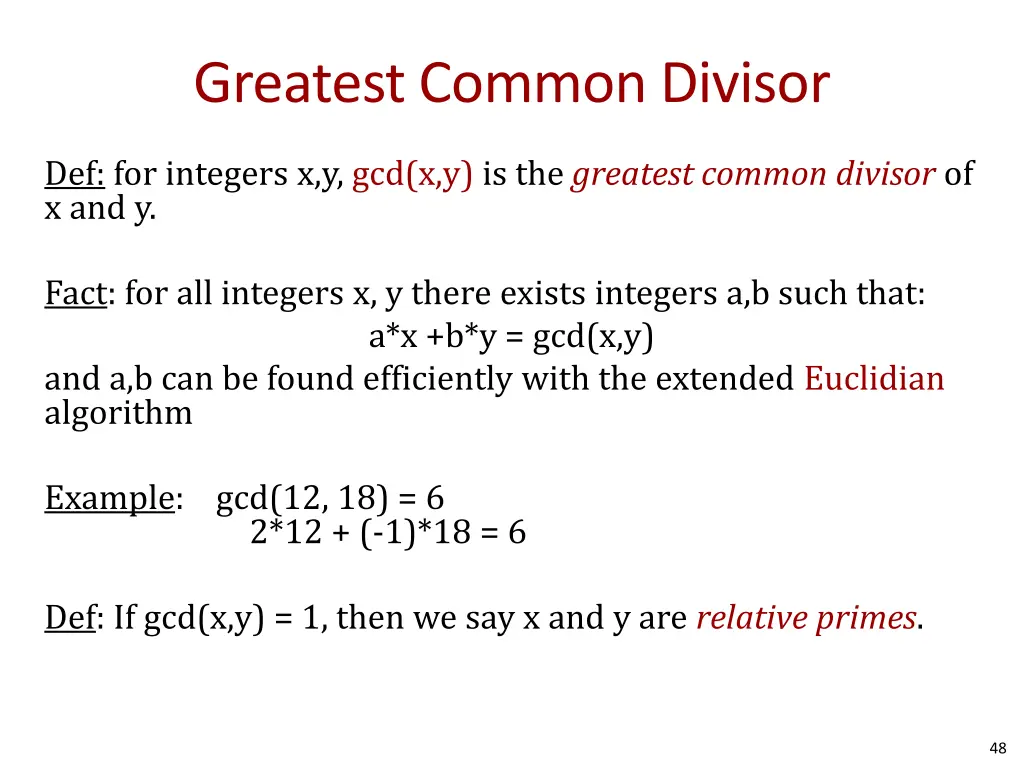 Greatest Common Divisor

Def: for integers x,y, gcd(x,y) is the greatest common divisor of x and y.

Fact: for all integers x, y there exists integers a,b such that:
a*x +b*y = gcd(x,y)
and a,b can be found efficiently with the extended Euclidian algorithm

Example: gcd(12, 18) = 6
2*12 + (-1)*18 = 6

Def: If gcd(x,y) = 1, then we say x and y are relative primes.

48